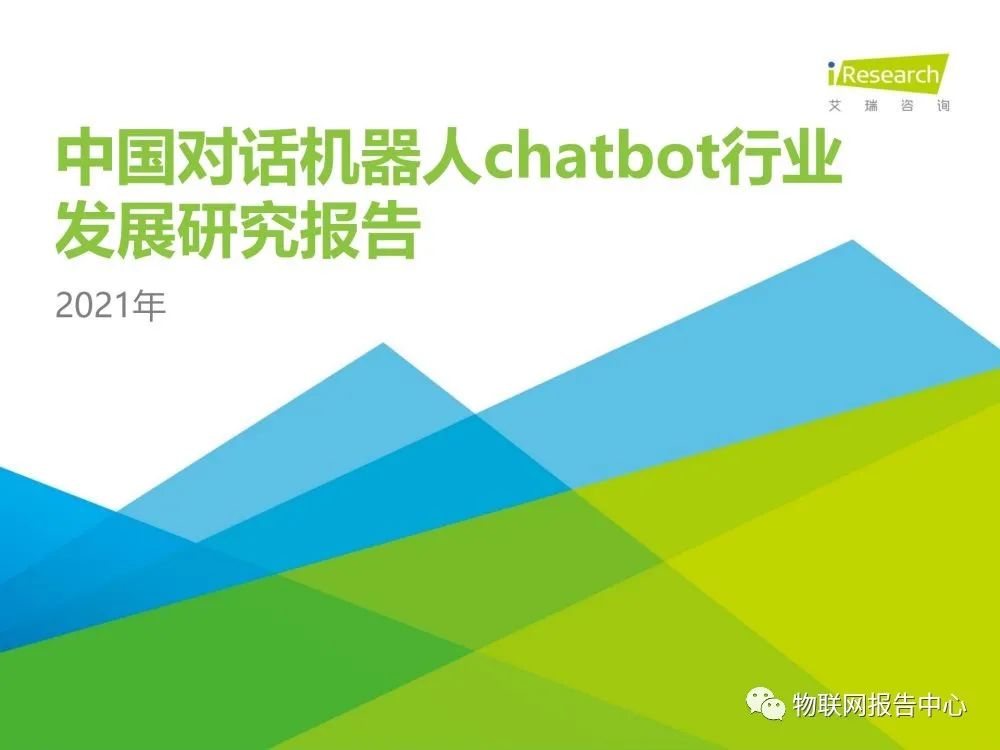 iResearch
艾瑞咨询

中国对话机器人chatbot行业发展研究报告

2021年

物联网报告中心